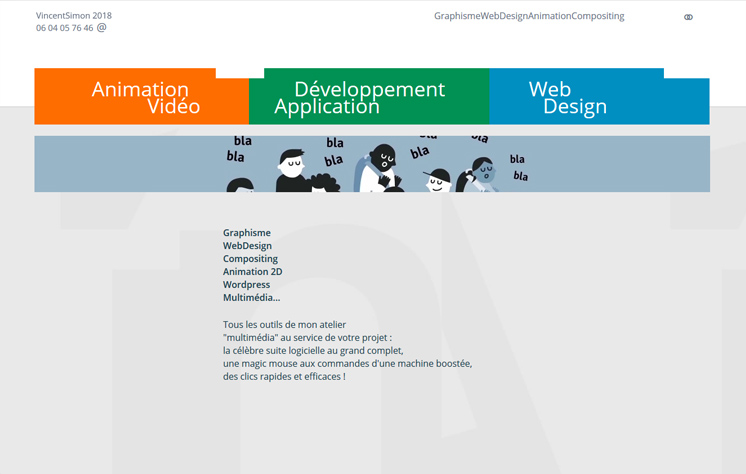 VincentSimon 2018
06 04 05 76 46 @

GraphismeWebDesignAnimationCompositing

Animation
Vidéo

Développement
Application

Web
Design

bla
bla
bla
bla
bla
bla
bla
bla
bla

Graphisme
WebDesign
Compositing
Animation 2D
Wordpress
Multimédia...

Tous les outils de mon atelier "multimédia" au service de votre projet : la célèbre suite logicielle au grand complet, une magic mouse aux commandes d'une machine boostée, des clics rapides et efficaces !